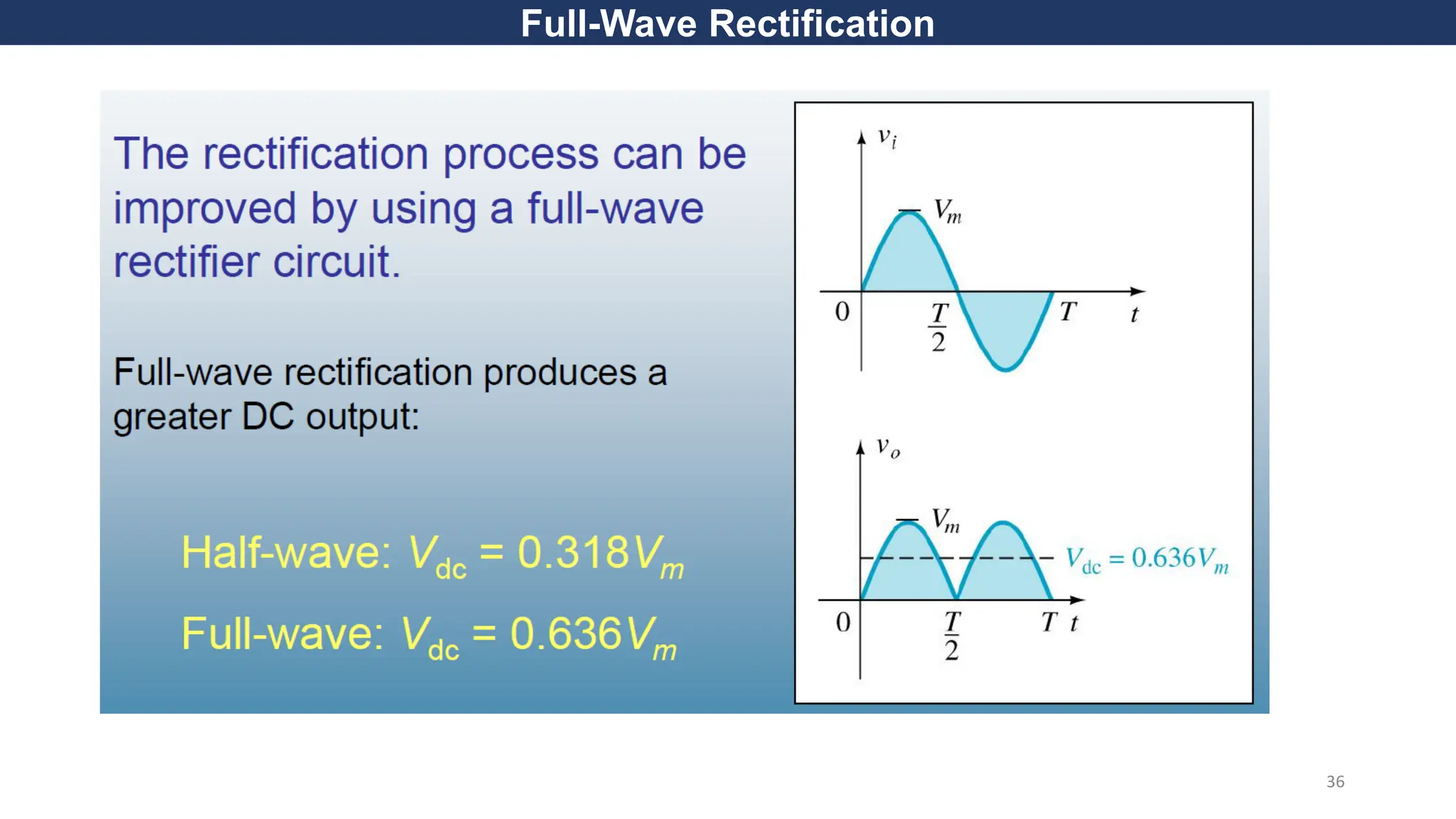 Full-Wave Rectification

The rectification process can be improved by using a full-wave rectifier circuit.

Full-wave rectification produces a greater DC output:

Half-wave: $V_{dc} = 0.318V_m$

Full-wave: $V_{dc} = 0.636V_m$

$v_i$
$V_m$
0
$\frac{T}{2}$
$T$
$t$

$v_o$
$V_m$
$V_{dc} = 0.636V_m$
0
$\frac{T}{2}$
$T$ $t$

36